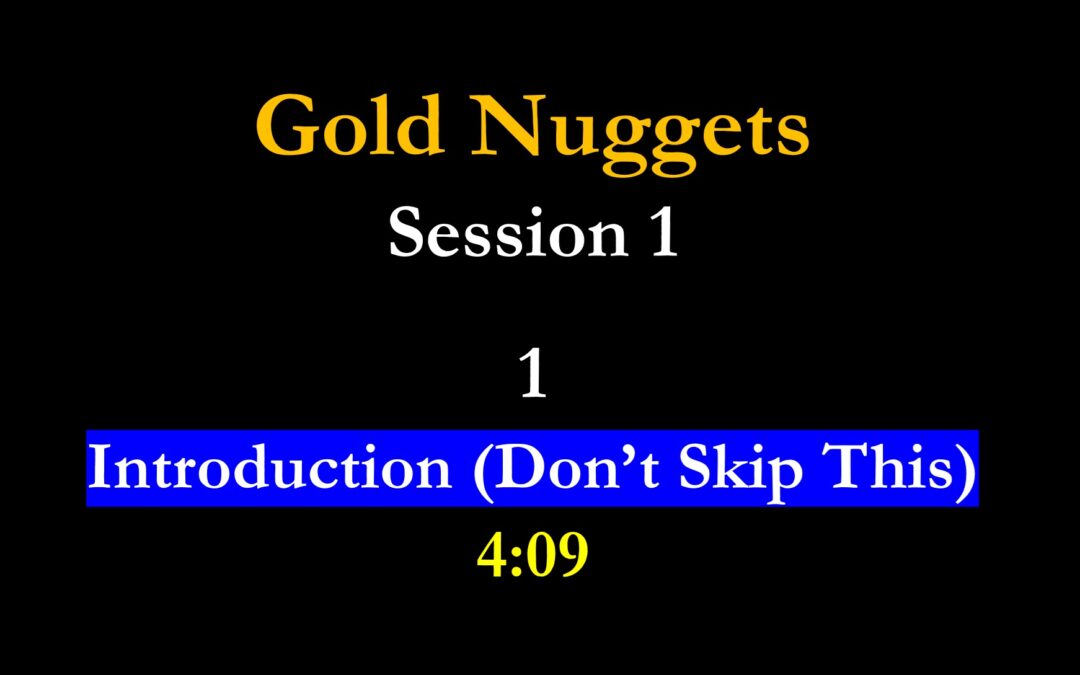 Gold Nuggets
Session 1

1
Introduction (Don’t Skip This)
4:09